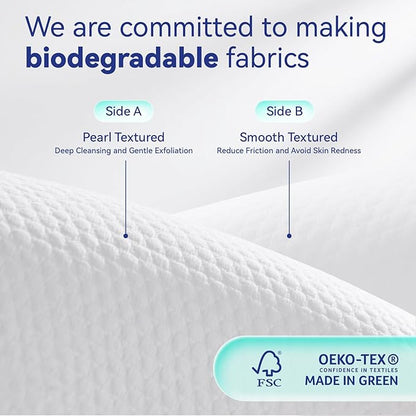 We are committed to making biodegradable fabrics

Side A

Pearl Textured
Deep Cleansing and Gentle Exfoliation

Side B

Smooth Textured
Reduce Friction and Avoid Skin Redness

FSC

OEKO-TEX®
CONFIDENCE IN TEXTILES
MADE IN GREEN